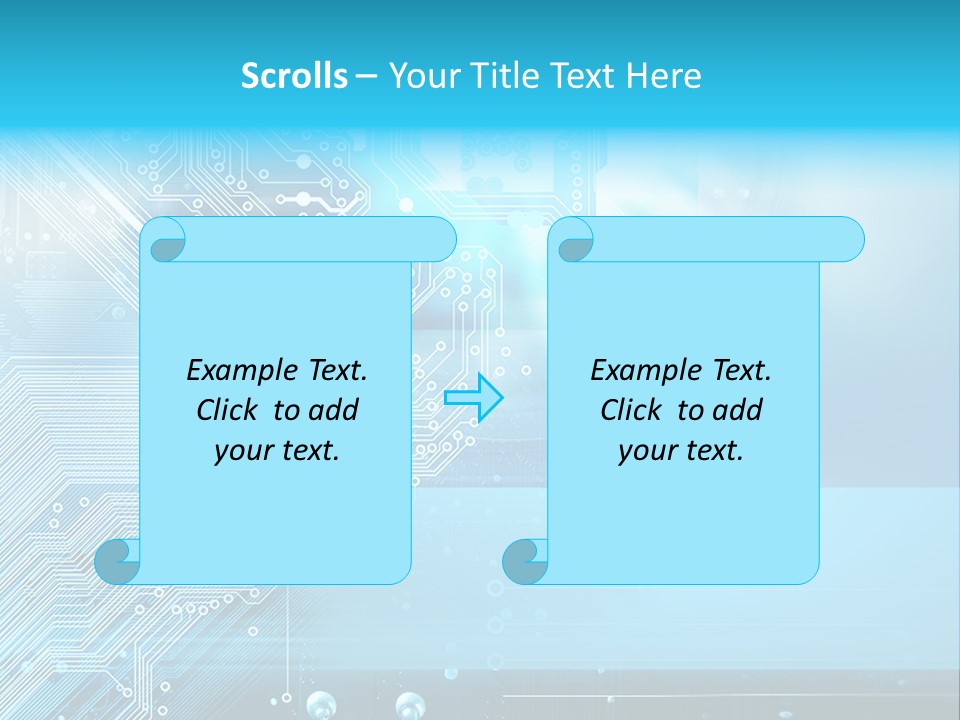 Scrolls – Your Title Text Here

Example Text. Click to add your text.

Example Text. Click to add your text.